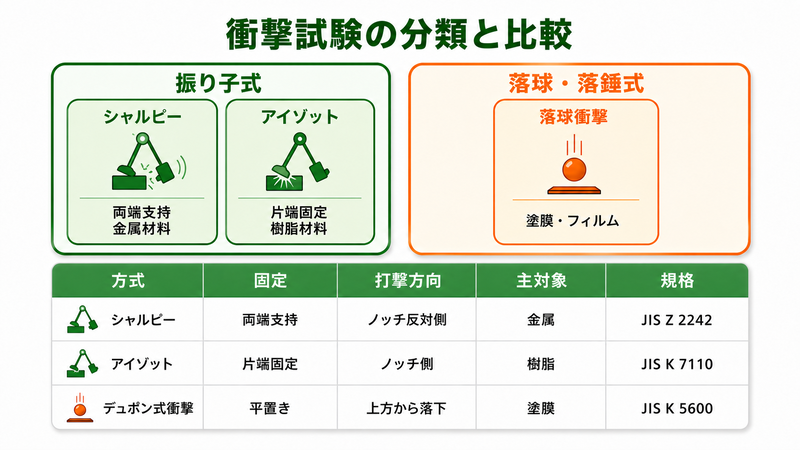 衝撃試験の分類と比較

振り子式

シャルピー

両端支持
金属材料

アイゾット

片端固定
樹脂材料

落球・落錘式

落球衝撃

塗膜・フィルム

| 方式 | 固定 | 打撃方向 | 主対象 | 規格 |
|---|---|---|---|---|
| シャルピー | 両端支持 | ノッチ反対側 | 金属 | JIS Z 2242 |
| アイゾット | 片端固定 | ノッチ側 | 樹脂 | JIS K 7110 |
| デュポン式衝撃 | 平置き | 上方から落下 | 塗膜 | JIS K 5600 |